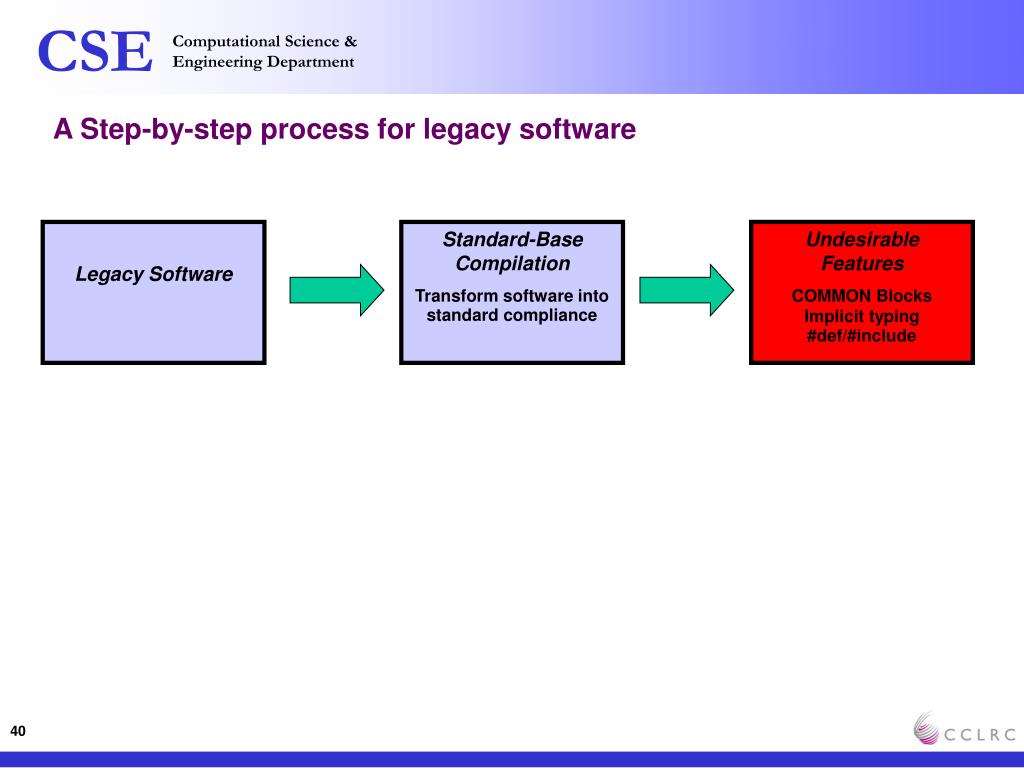 CSE Computational Science & Engineering Department

A Step-by-step process for legacy software

Legacy Software

Standard-Base Compilation

Transform software into standard compliance

Undesirable Features

COMMON Blocks
Implicit typing
#def/#include

40

CCLRC